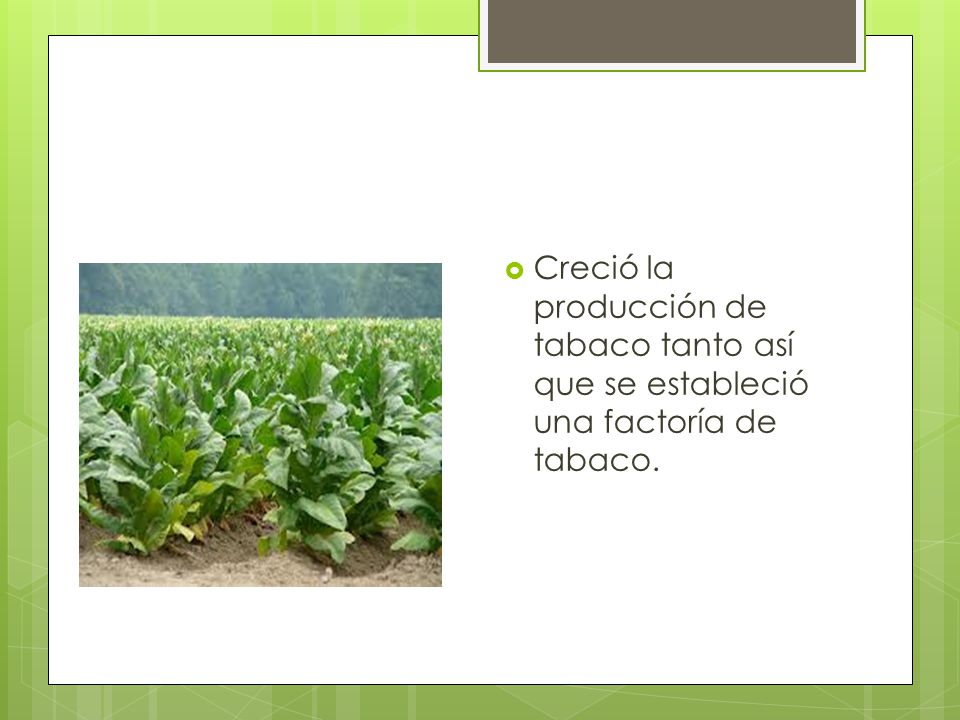 Creció la producción de tabaco tanto así que se estableció una factoría de tabaco.